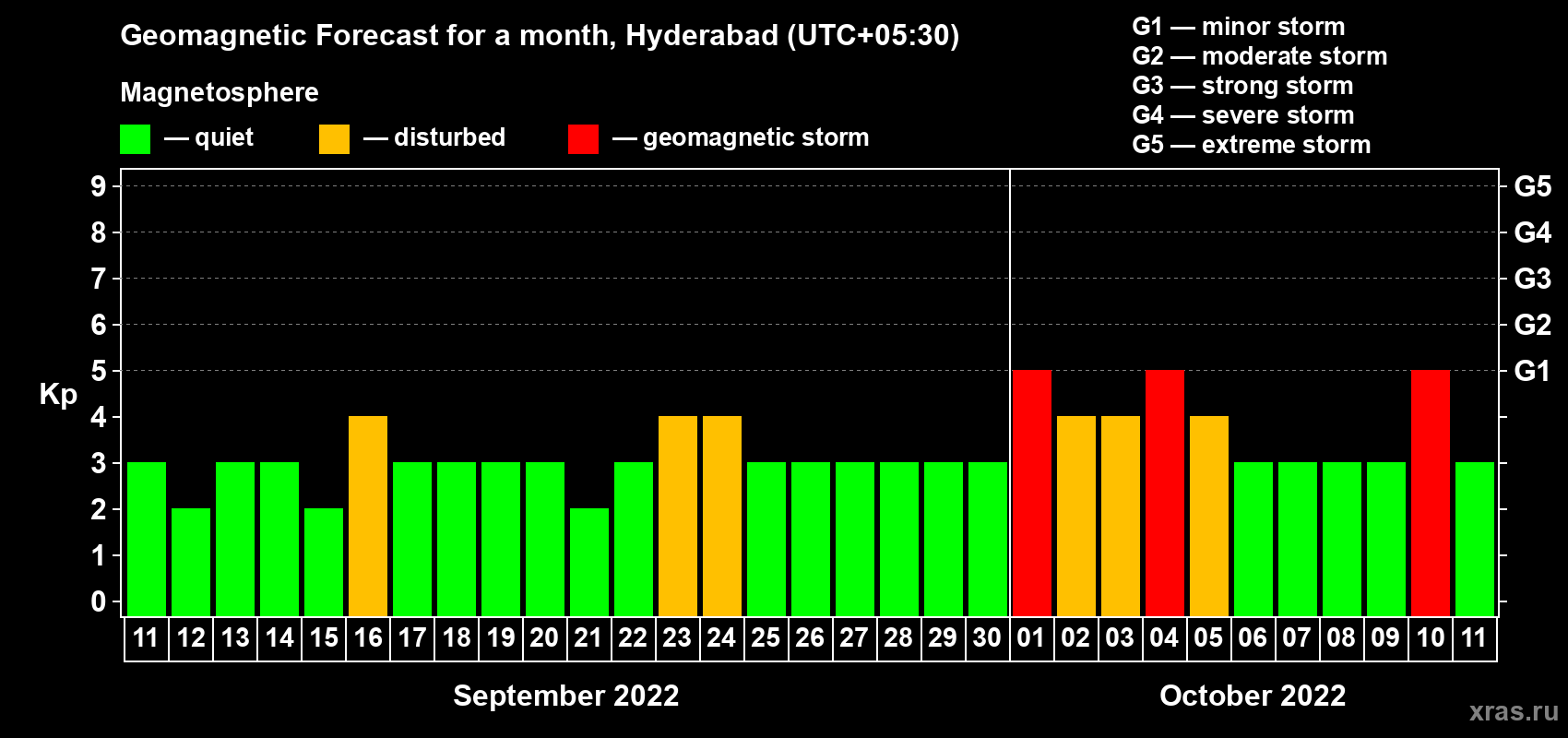 Geomagnetic Forecast for a month, Hyderabad (UTC+05:30)

Magnetosphere

— quiet — disturbed — geomagnetic storm

G1 — minor storm
G2 — moderate storm
G3 — strong storm
G4 — severe storm
G5 — extreme storm

Kp

9 8 7 6 5 4 3 2 1 0

G5 G4 G3 G2 G1

11 12 13 14 15 16 17 18 19 20 21 22 23 24 25 26 27 28 29 30 01 02 03 04 05 06 07 08 09 10 11

September 2022

October 2022

xras.ru